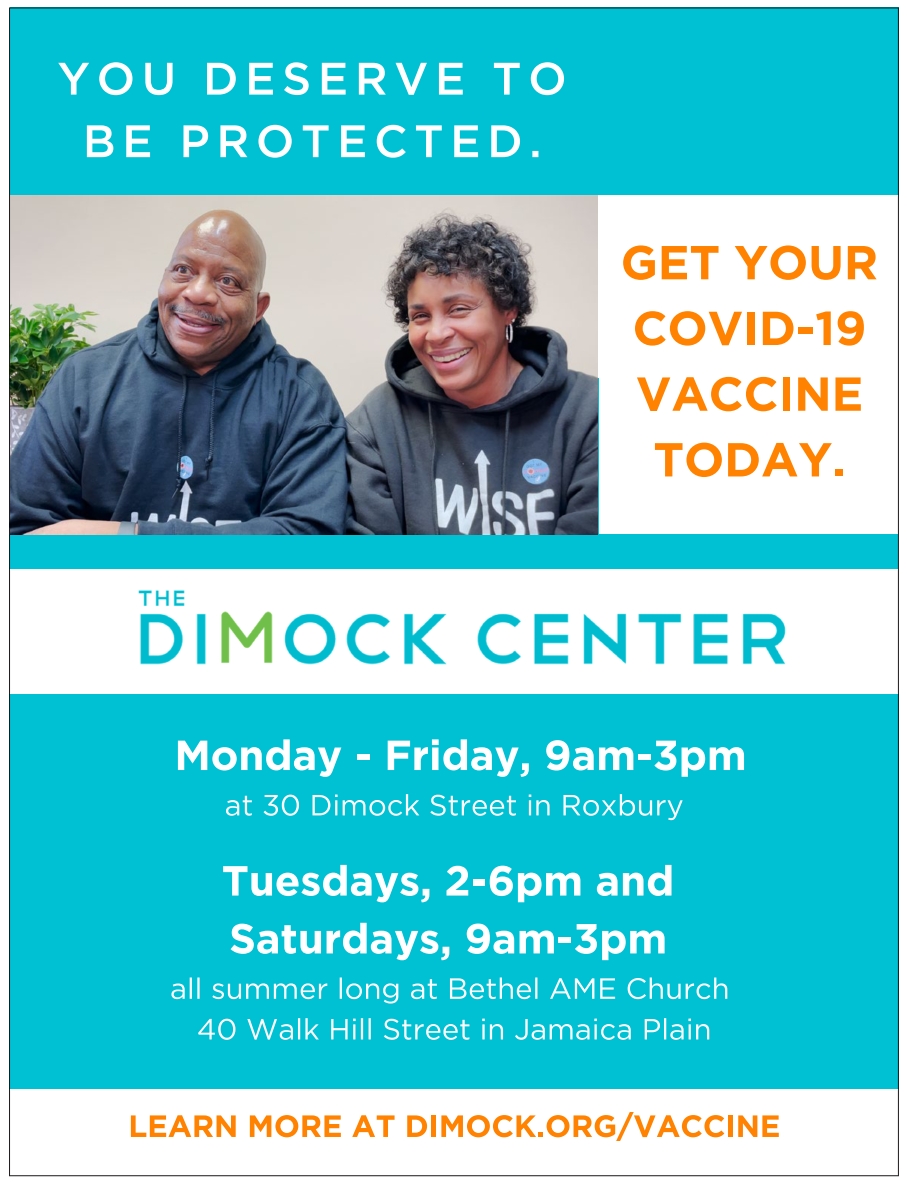 YOU DESERVE TO BE PROTECTED.

WISE

WISE

GET YOUR COVID-19 VACCINE TODAY.

THE DIMOCK CENTER

Monday - Friday, 9am-3pm
at 30 Dimock Street in Roxbury

Tuesdays, 2-6pm and Saturdays, 9am-3pm
all summer long at Bethel AME Church
40 Walk Hill Street in Jamaica Plain

LEARN MORE AT DIMOCK.ORG/VACCINE